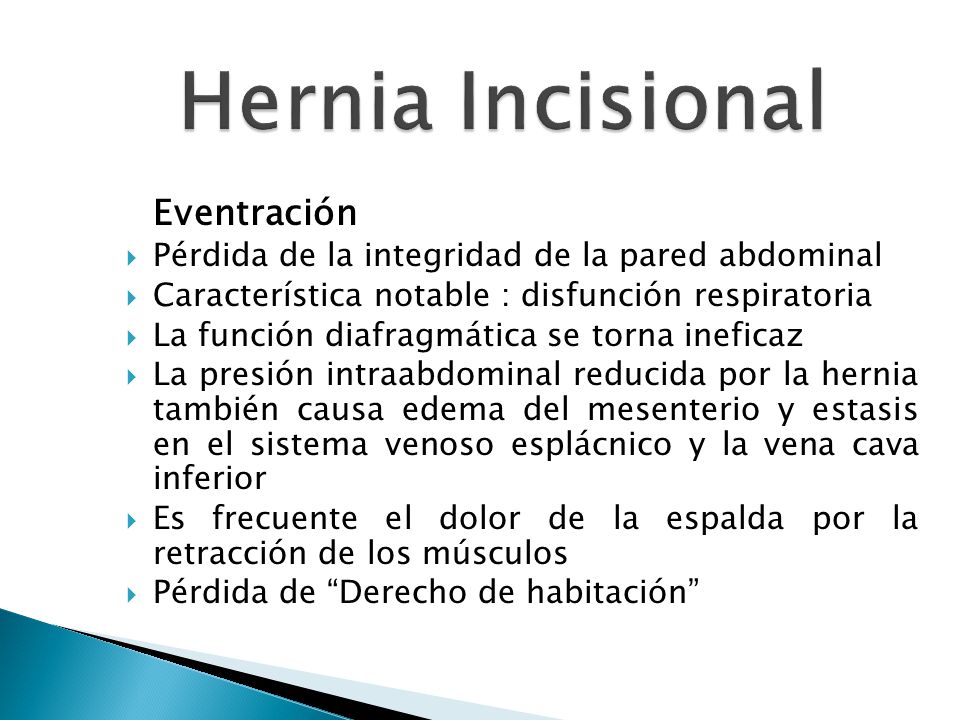 Hernia Incisional

Eventración

Pérdida de la integridad de la pared abdominal

Característica notable : disfunción respiratoria

La función diafragmática se torna ineficaz

La presión intraabdominal reducida por la hernia también causa edema del mesenterio y estasis en el sistema venoso esplácnico y la vena cava inferior

Es frecuente el dolor de la espalda por la retracción de los músculos

Pérdida de “Derecho de habitación”